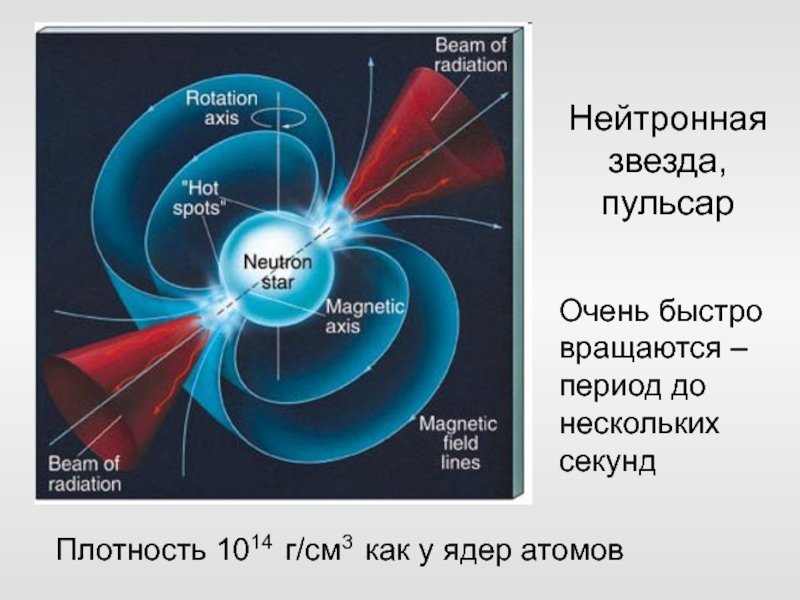 Beam of radiation

Rotation axis

"Hot spots"

Neutron star

Magnetic axis

Magnetic field lines

Beam of radiation

Нейтронная звезда, пульсар

Очень быстро вращаются – период до нескольких секунд

Плотность $10^{14}$ г/см$^3$ как у ядер атомов